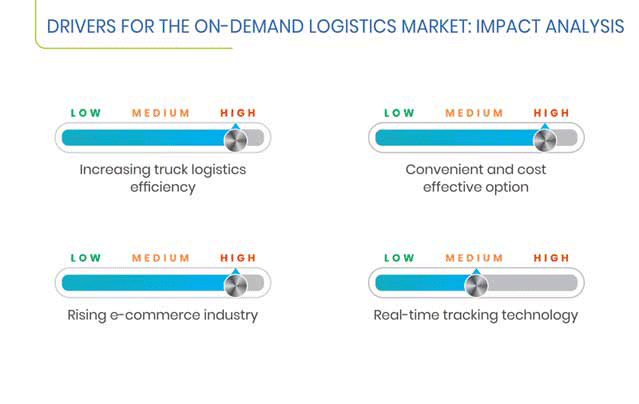 DRIVERS FOR THE ON-DEMAND LOGISTICS MARKET: IMPACT ANALYSIS

LOW MEDIUM HIGH

Increasing truck logistics efficiency

LOW MEDIUM HIGH

Convenient and cost effective option

LOW MEDIUM HIGH

Rising e-commerce industry

LOW MEDIUM HIGH

Real-time tracking technology